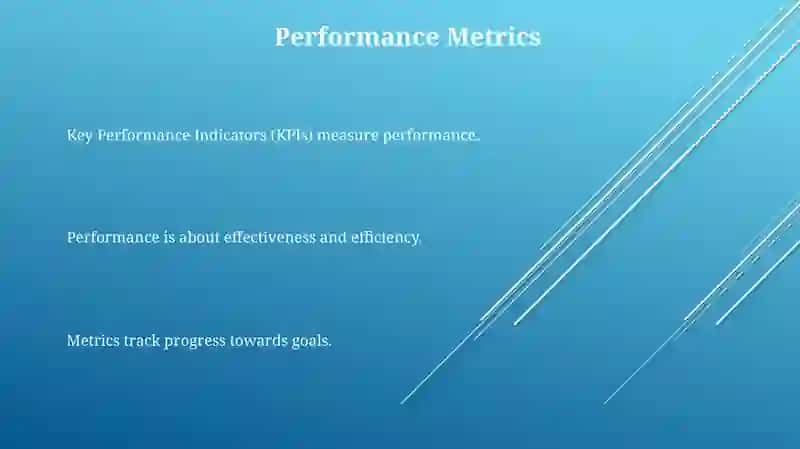 Performance Metrics

Key Performance Indicators (KPIs) measure performance.

Performance is about effectiveness and efficiency.

Metrics track progress towards goals.